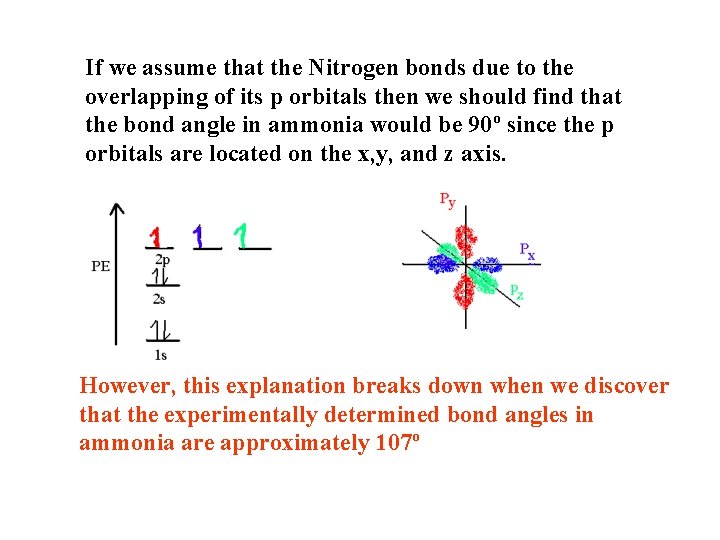 If we assume that the Nitrogen bonds due to the overlapping of its p orbitals then we should find that the bond angle in ammonia would be 90º since the p orbitals are located on the x,y, and z axis.

PE

2p

2s

1s

$P_y$

$P_x$

$P_z$

However, this explanation breaks down when we discover that the experimentally determined bond angles in ammonia are approximately 107º